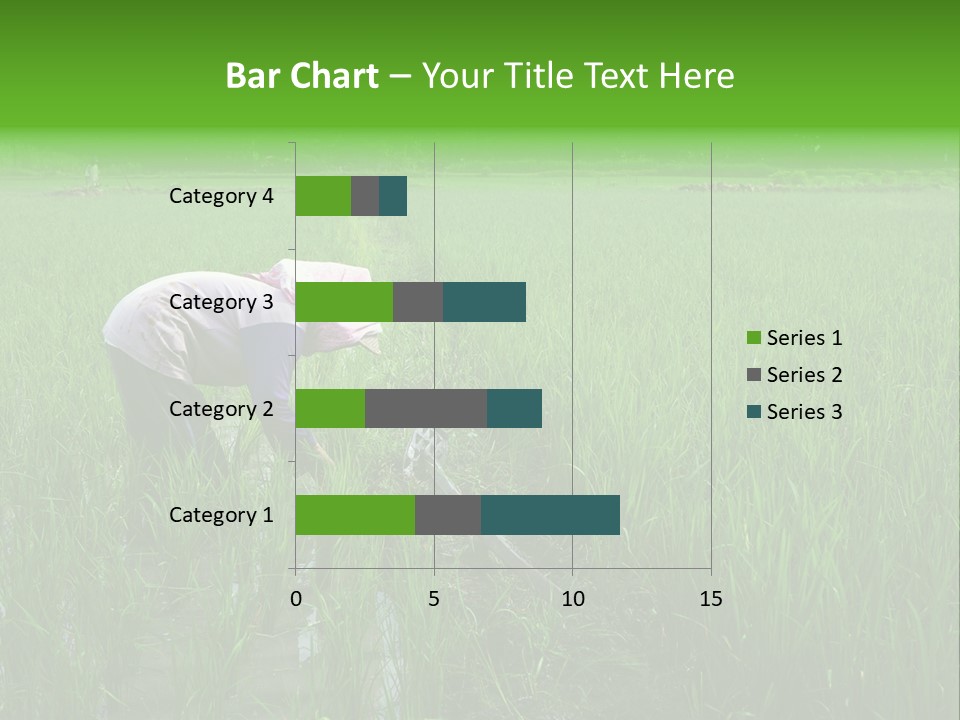 Bar Chart – Your Title Text Here

Category 4
Category 3
Category 2
Category 1

0
5
10
15

Series 1
Series 2
Series 3